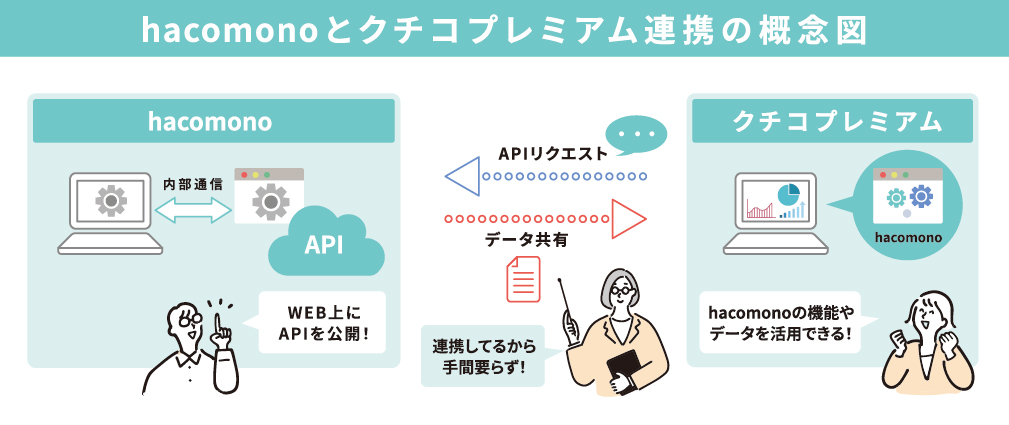 hacomonoとクチコプレミアム連携の概念図

hacomono

内部通信

API

WEB上に
APIを公開！

APIリクエスト

データ共有

連携してるから
手間要らず！

クチコプレミアム

hacomono

hacomonoの機能や
データを活用できる！